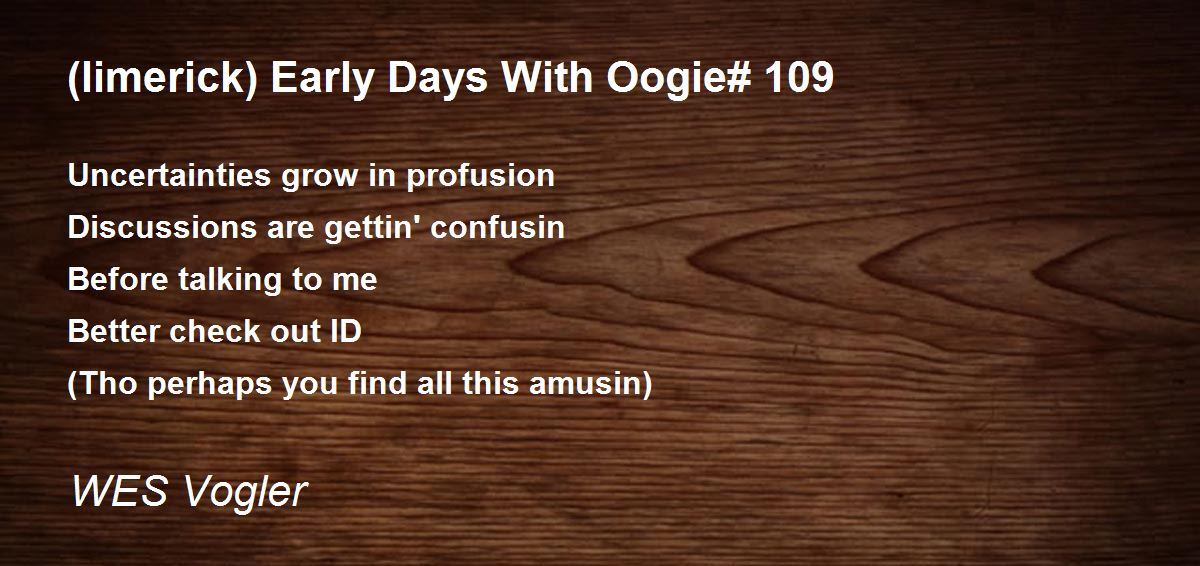 (limerick) Early Days With Oogie# 109

Uncertainties grow in profusion
Discussions are gettin' confusin
Before talking to me
Better check out ID
(Tho perhaps you find all this amusin)

WES Vogler